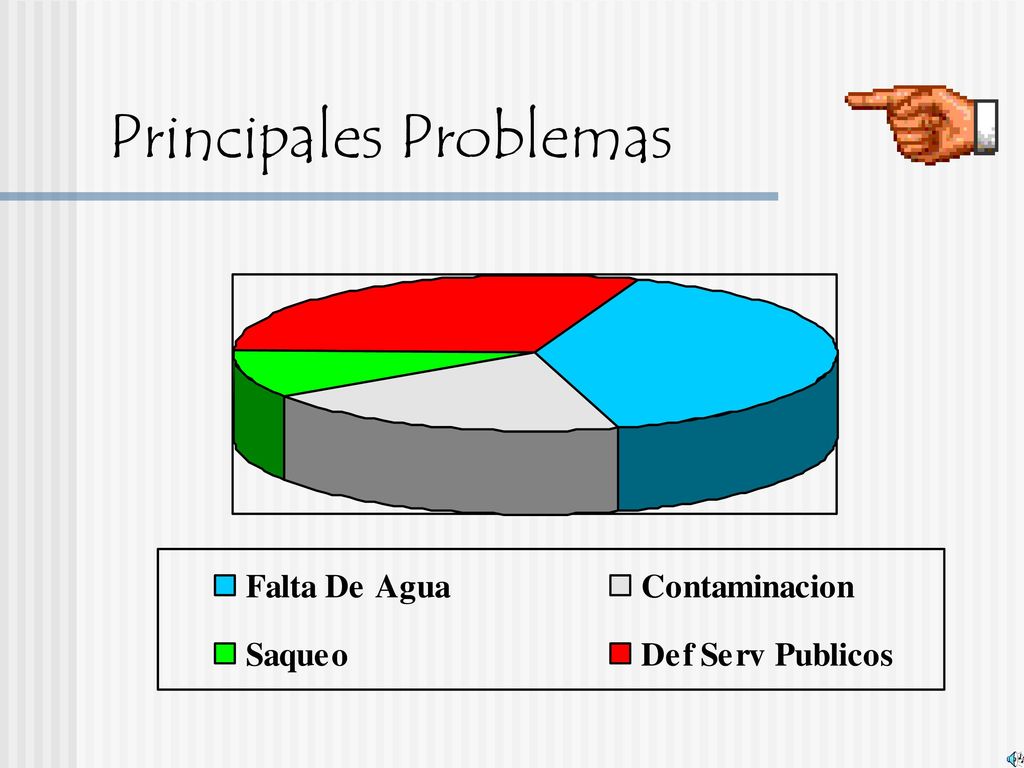 Principales Problemas

Falta De Agua
Contaminacion
Saqueo
Def Serv Publicos